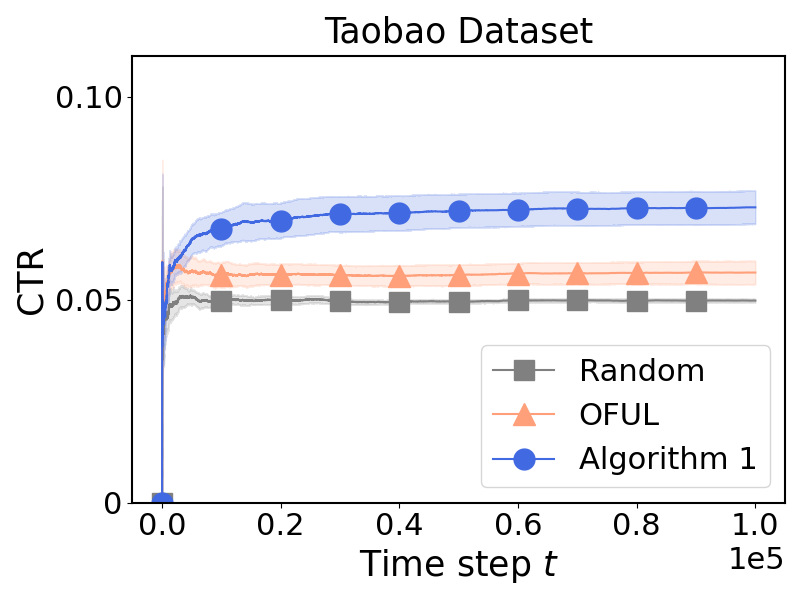 Taobao Dataset

CTR

0.10
0.05
0

Random
OFUL
Algorithm 1

0.0
0.2
0.4
0.6
0.8
1.0
1e5

Time step $t$